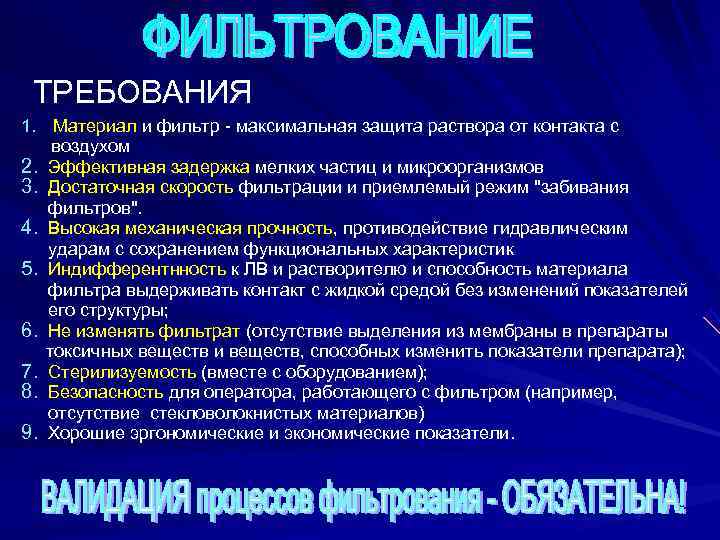 ФИЛЬТРОВАНИЕ

ТРЕБОВАНИЯ

1. Материал и фильтр - максимальная защита раствора от контакта с воздухом
2. Эффективная задержка мелких частиц и микроорганизмов
3. Достаточная скорость фильтрации и приемлемый режим "забивания фильтров".
4. Высокая механическая прочность, противодействие гидравлическим ударам с сохранением функциональных характеристик
5. Индифферентнность к ЛВ и растворителю и способность материала фильтра выдерживать контакт с жидкой средой без изменений показателей его структуры;
6. Не изменять фильтрат (отсутствие выделения из мембраны в препараты токсичных веществ и веществ, способных изменить показатели препарата);
7. Стерилизуемость (вместе с оборудованием);
8. Безопасность для оператора, работающего с фильтром (например, отсутствие стекловолокнистых материалов)
9. Хорошие эргономические и экономические показатели.

ВАЛИДАЦИЯ процессов фильтрования - ОБЯЗАТЕЛЬНА!